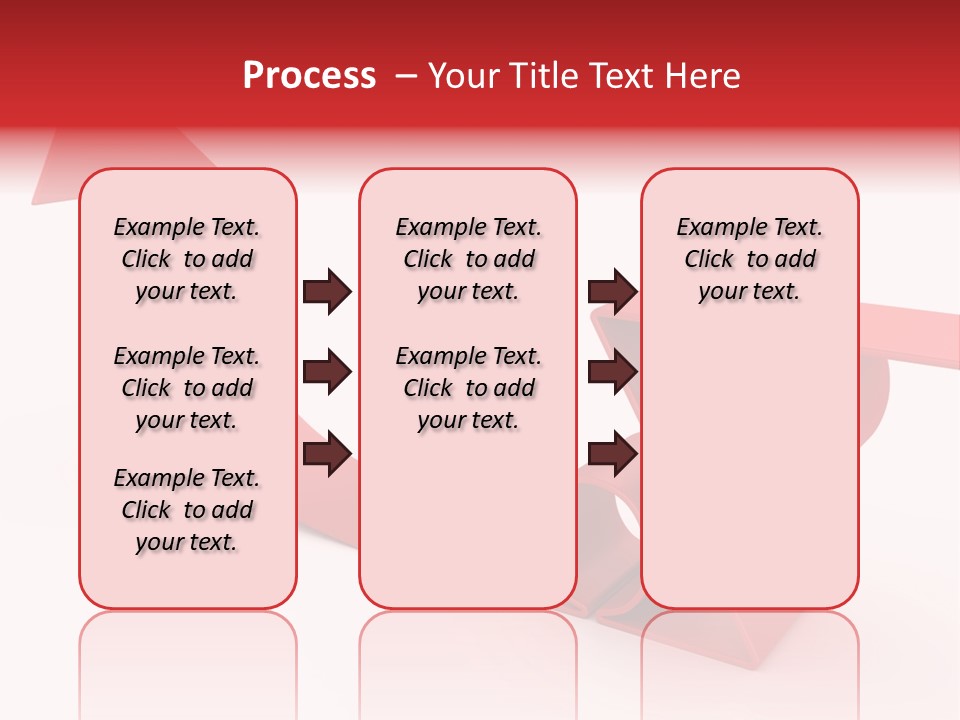 Process – Your Title Text Here

Example Text. Click to add your text.

Example Text. Click to add your text.

Example Text. Click to add your text.

Example Text. Click to add your text.

Example Text. Click to add your text.

Example Text. Click to add your text.